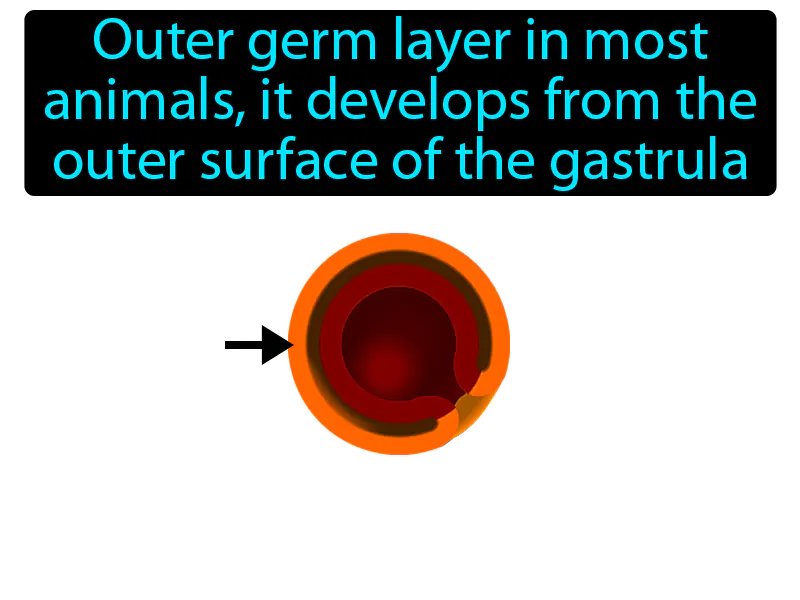 Outer germ layer in most animals, it develops from the outer surface of the gastrula